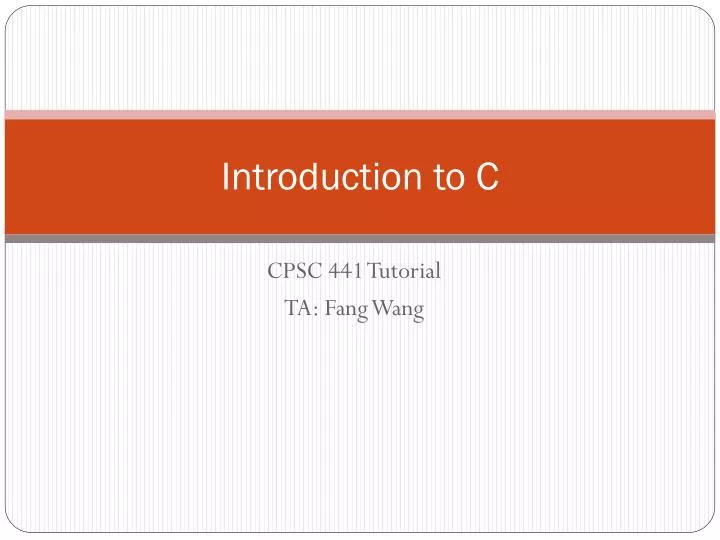 Introduction to C

CPSC 441 Tutorial

TA: Fang Wang